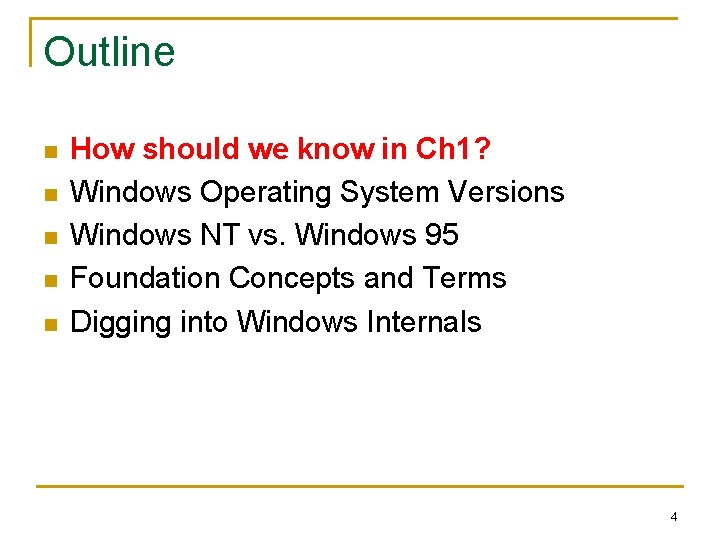 Outline

- How should we know in Ch1?
- Windows Operating System Versions
- Windows NT vs. Windows 95
- Foundation Concepts and Terms
- Digging into Windows Internals

4